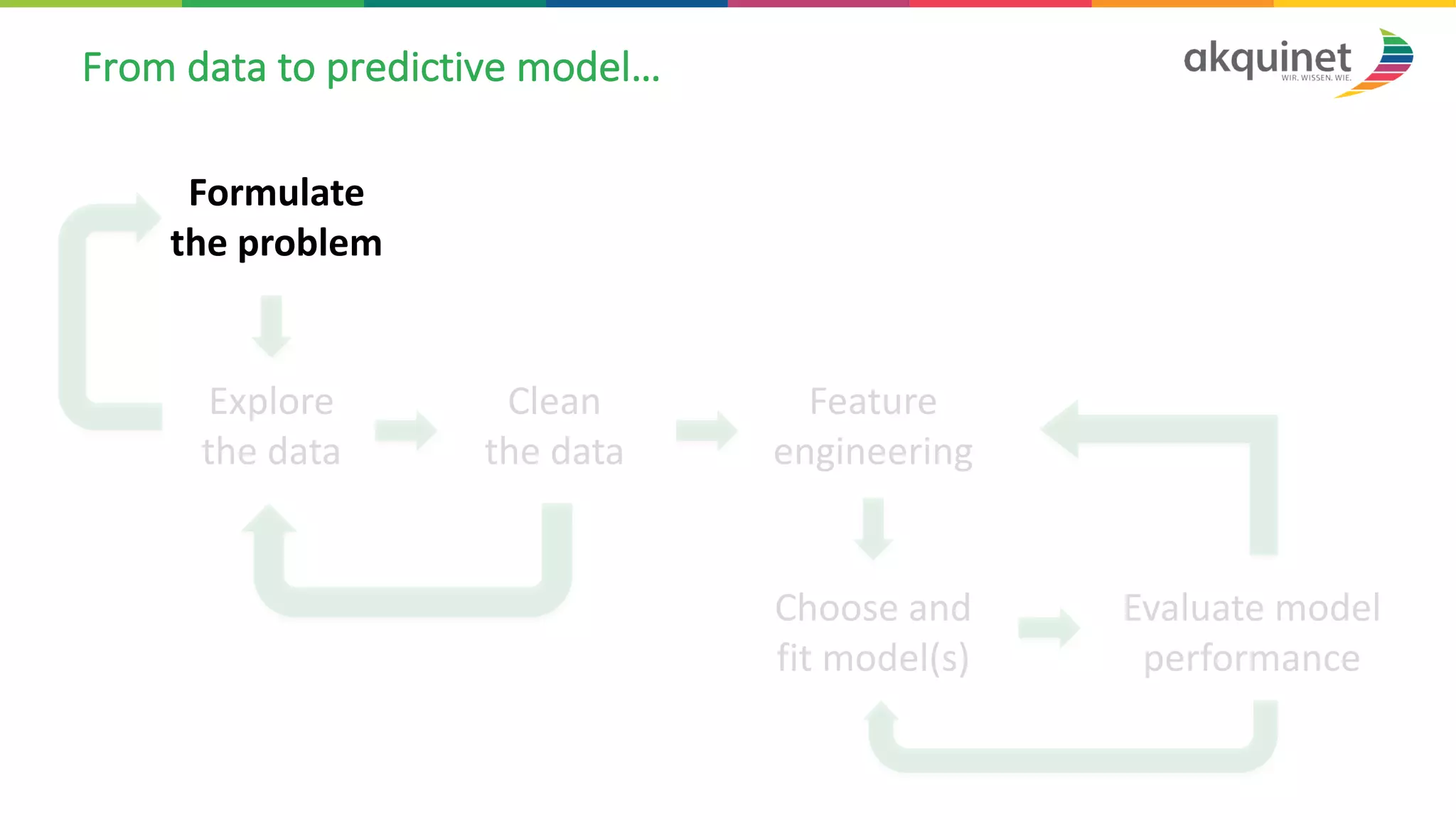 From data to predictive model…

akquinet
WIR. WISSEN. WIE.

Formulate the problem

Explore the data

Clean the data

Feature engineering

Choose and fit model(s)

Evaluate model performance